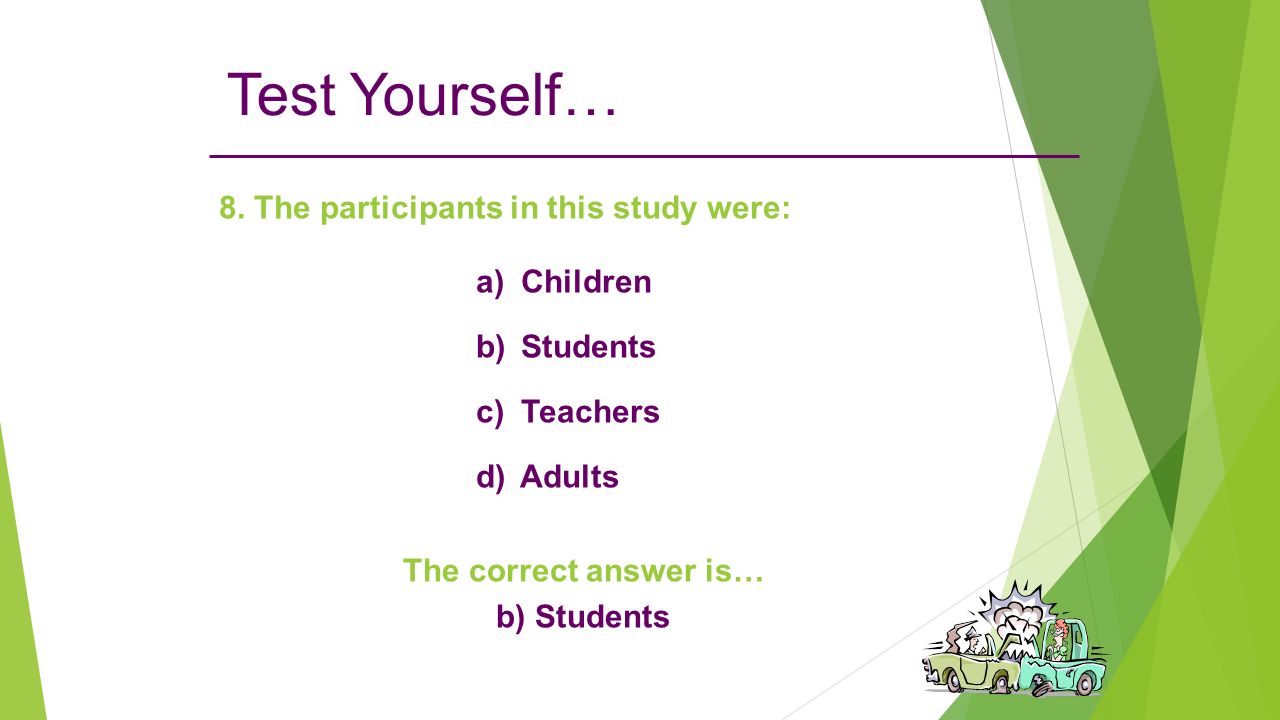 Test Yourself…

8. The participants in this study were:

a) Children

b) Students

c) Teachers

d) Adults

The correct answer is…

b) Students